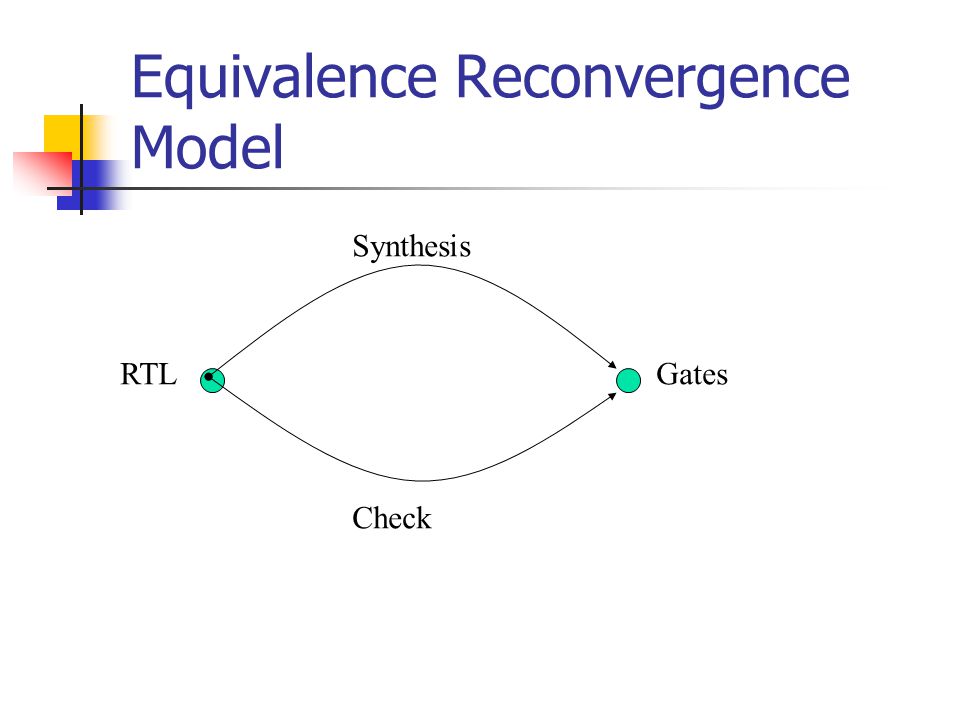 Equivalence Reconvergence Model

Synthesis

RTL

Gates

Check